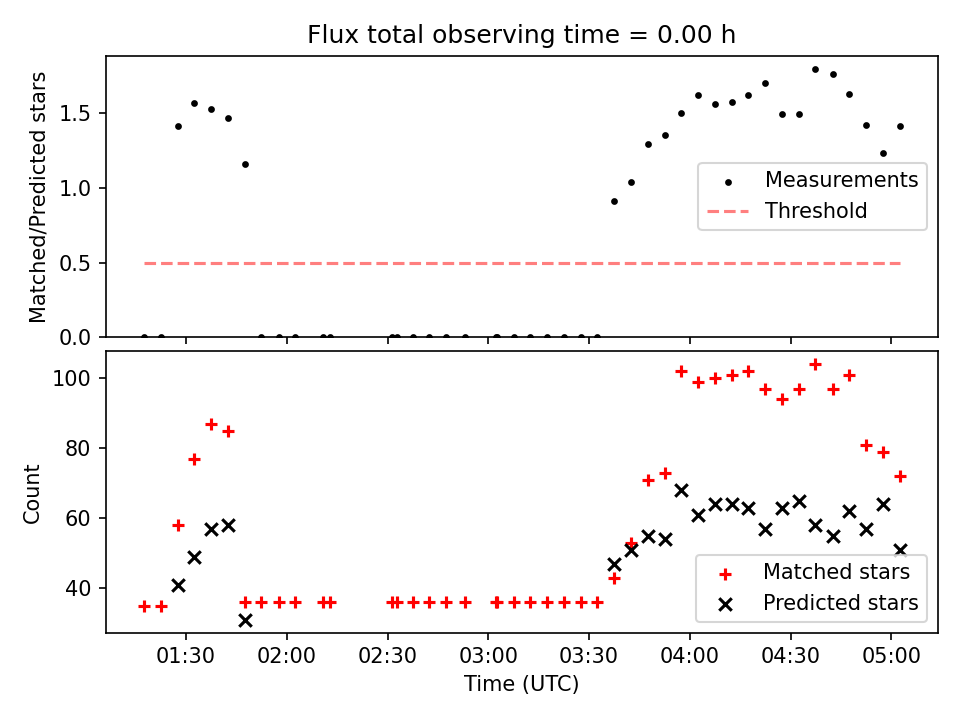 Flux total observing time = 0.00 h

Matched/Predicted stars

1.5
1.0
0.5
0.0

Measurements
Threshold

Count

100
80
60
40

Matched stars
Predicted stars

01:30 02:00 02:30 03:00 03:30 04:00 04:30 05:00

Time (UTC)